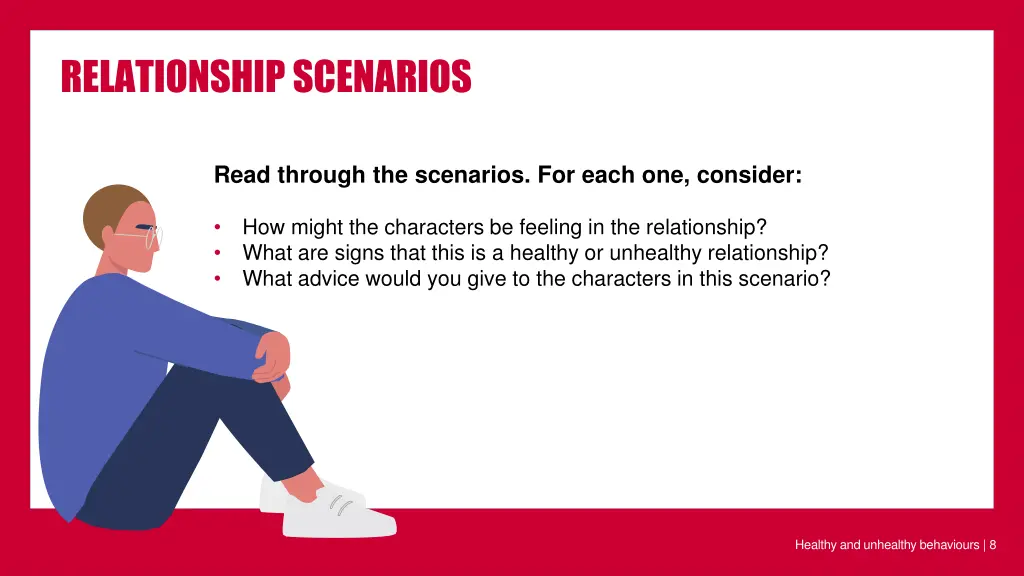 RELATIONSHIP SCENARIOS

Read through the scenarios. For each one, consider:

• How might the characters be feeling in the relationship?
• What are signs that this is a healthy or unhealthy relationship?
• What advice would you give to the characters in this scenario?

Healthy and unhealthy behaviours | 8